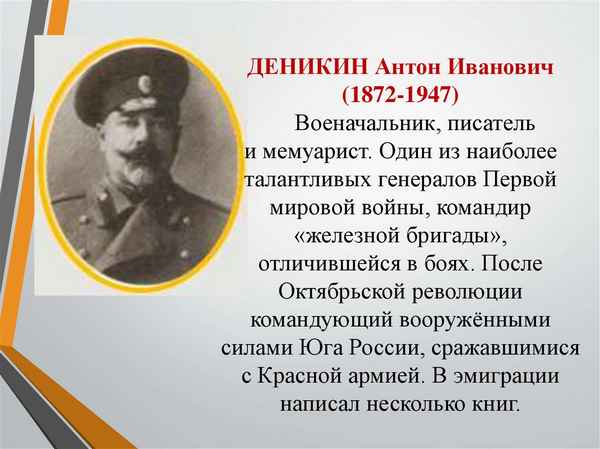 ДЕНИКИН Антон Иванович (1872-1947)

Военачальник, писатель и мемуарист. Один из наиболее талантливых генералов Первой мировой войны, командир «железной бригады», отличившейся в боях. После Октябрьской революции командующий вооружёнными силами Юга России, сражавшимися с Красной армией. В эмиграции написал несколько книг.